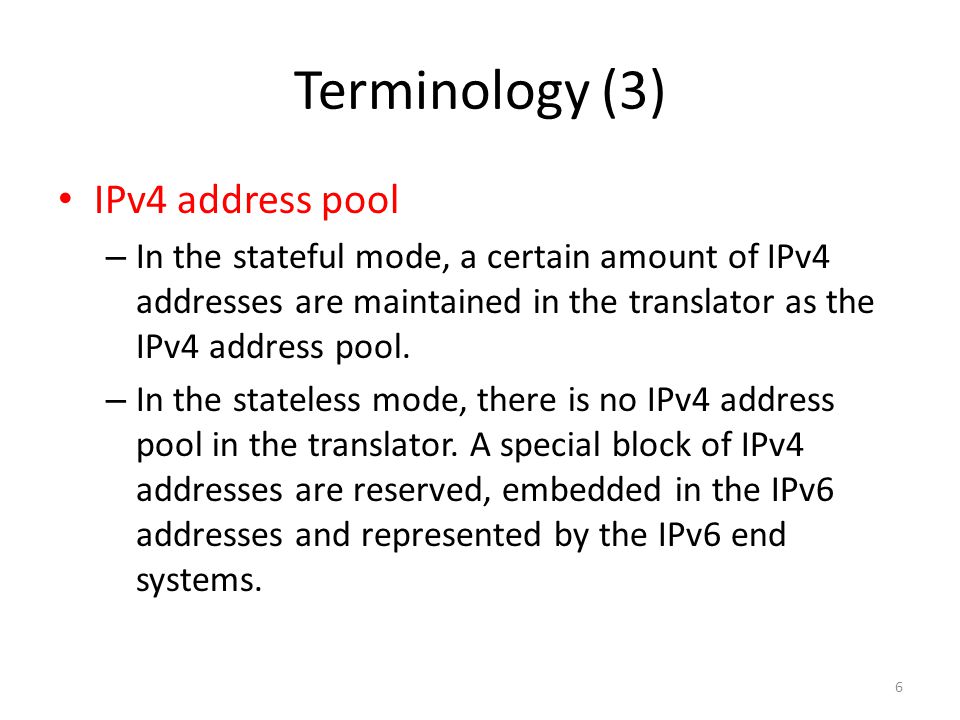 Terminology (3)

• IPv4 address pool

– In the stateful mode, a certain amount of IPv4 addresses are maintained in the translator as the IPv4 address pool.

– In the stateless mode, there is no IPv4 address pool in the translator. A special block of IPv4 addresses are reserved, embedded in the IPv6 addresses and represented by the IPv6 end systems.

6